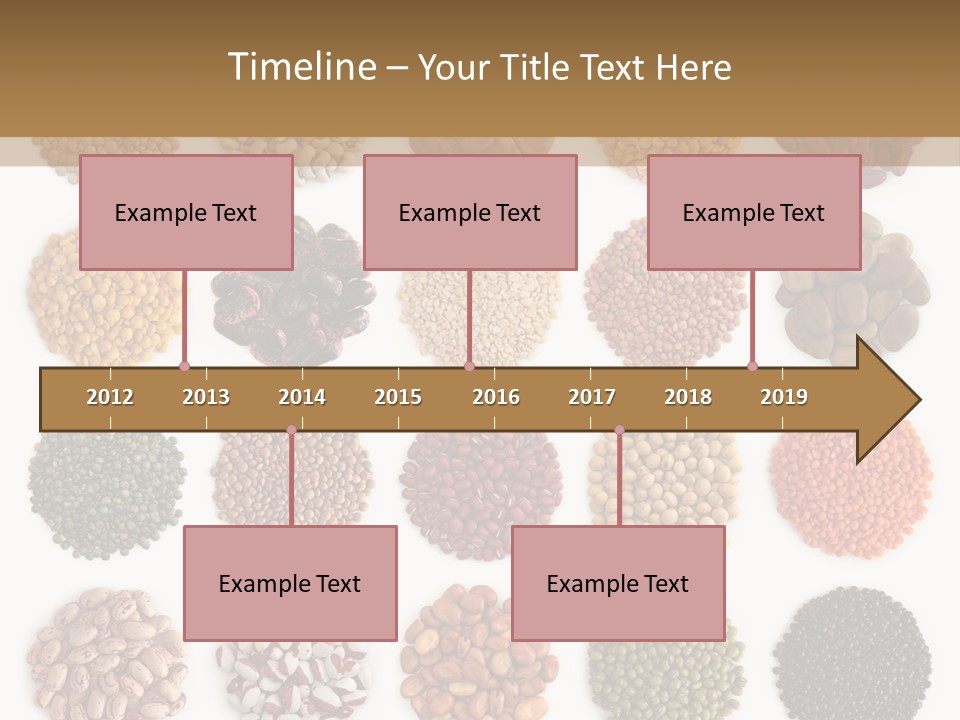 Timeline – Your Title Text Here

Example Text

Example Text

Example Text

2012 2013 2014 2015 2016 2017 2018 2019

Example Text

Example Text